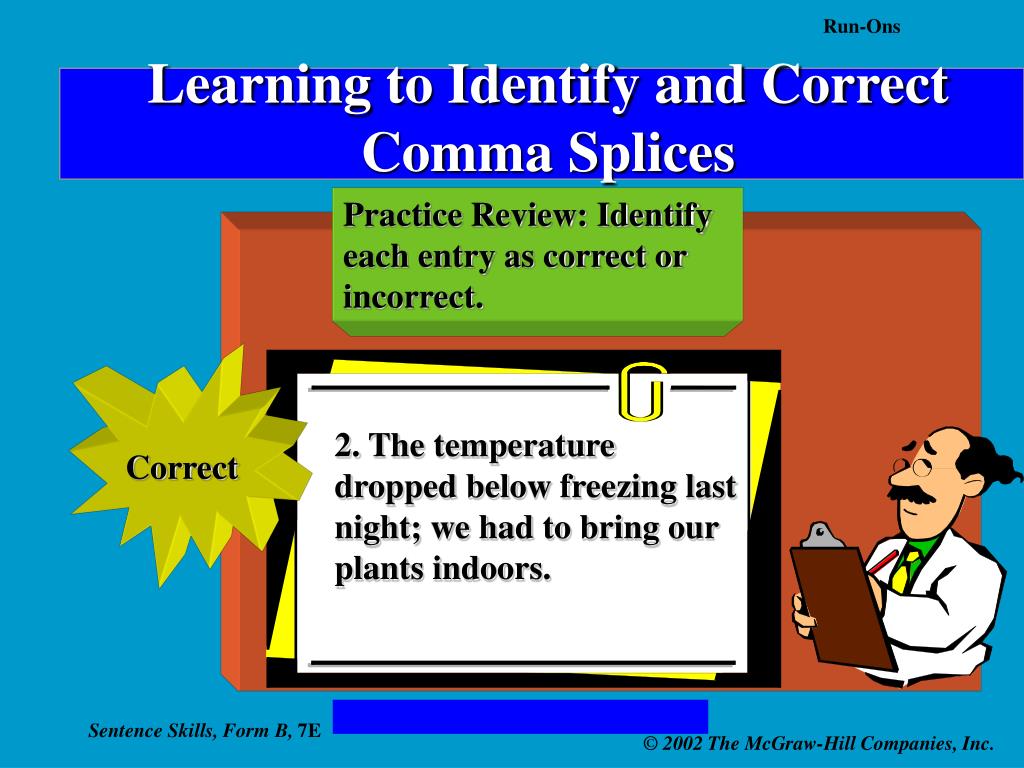 Run-Ons

Learning to Identify and Correct Comma Splices

Practice Review: Identify each entry as correct or incorrect.

Correct

2. The temperature dropped below freezing last night; we had to bring our plants indoors.

Sentence Skills, Form B, 7E

© 2002 The McGraw-Hill Companies, Inc.